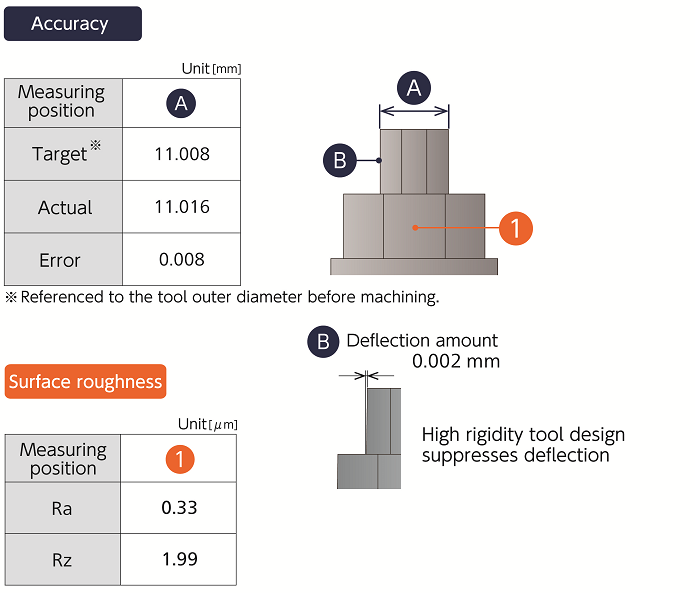 Accuracy

Unit [mm]

| Measuring position | A |
|---|---|
| Target※ | 11.008 |
| Actual | 11.016 |
| Error | 0.008 |

※ Referenced to the tool outer diameter before machining.

A

B

1

B Deflection amount 0.002 mm

High rigidity tool design suppresses deflection

Surface roughness

Unit [$\mu$m]

| Measuring position | 1 |
|---|---|
| Ra | 0.33 |
| Rz | 1.99 |